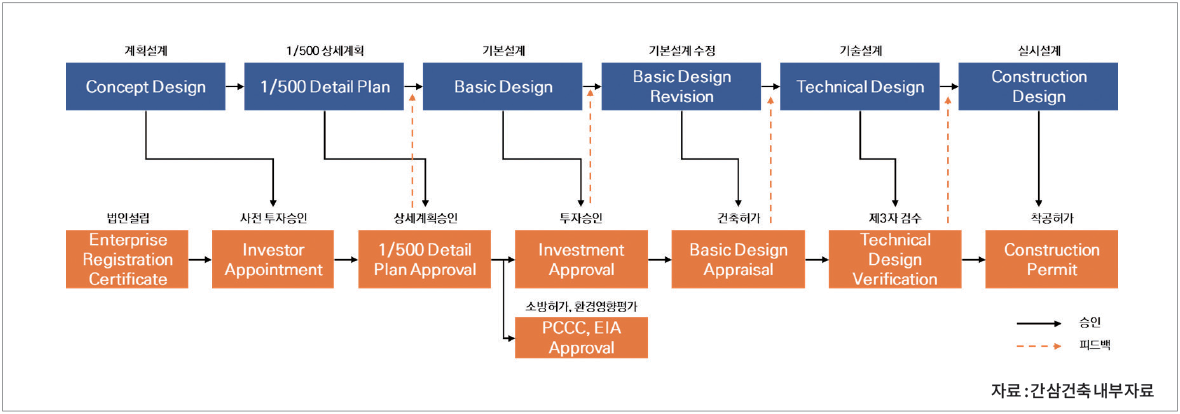 계획설계
Concept Design

1/500 상세계획
1/500 Detail Plan

기본설계
Basic Design

기본설계 수정
Basic Design Revision

기술설계
Technical Design

실시설계
Construction Design

법인설립
Enterprise Registration Certificate

사전 투자승인
Investor Appointment

상세계획승인
1/500 Detail Plan Approval

투자승인
Investment Approval

건축허가
Basic Design Appraisal

제3자 검수
Technical Design Verification

착공허가
Construction Permit

소방허가, 환경영향평가
PCCC, EIA Approval

승인
피드백

자료 : 간삼건축 내부자료